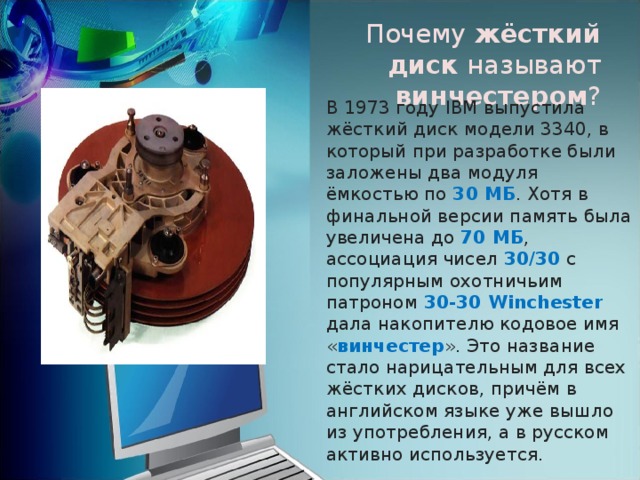 Почему жёсткий диск называют винчестером?

В 1973 году IBM выпустила жёсткий диск модели 3340, в который при разработке были заложены два модуля ёмкостью по 30 МБ. Хотя в финальной версии память была увеличена до 70 МБ, ассоциация чисел 30/30 с популярным охотничьим патроном 30-30 Winchester дала накопителю кодовое имя «винчестер». Это название стало нарицательным для всех жёстких дисков, причём в английском языке уже вышло из употребления, а в русском активно используется.